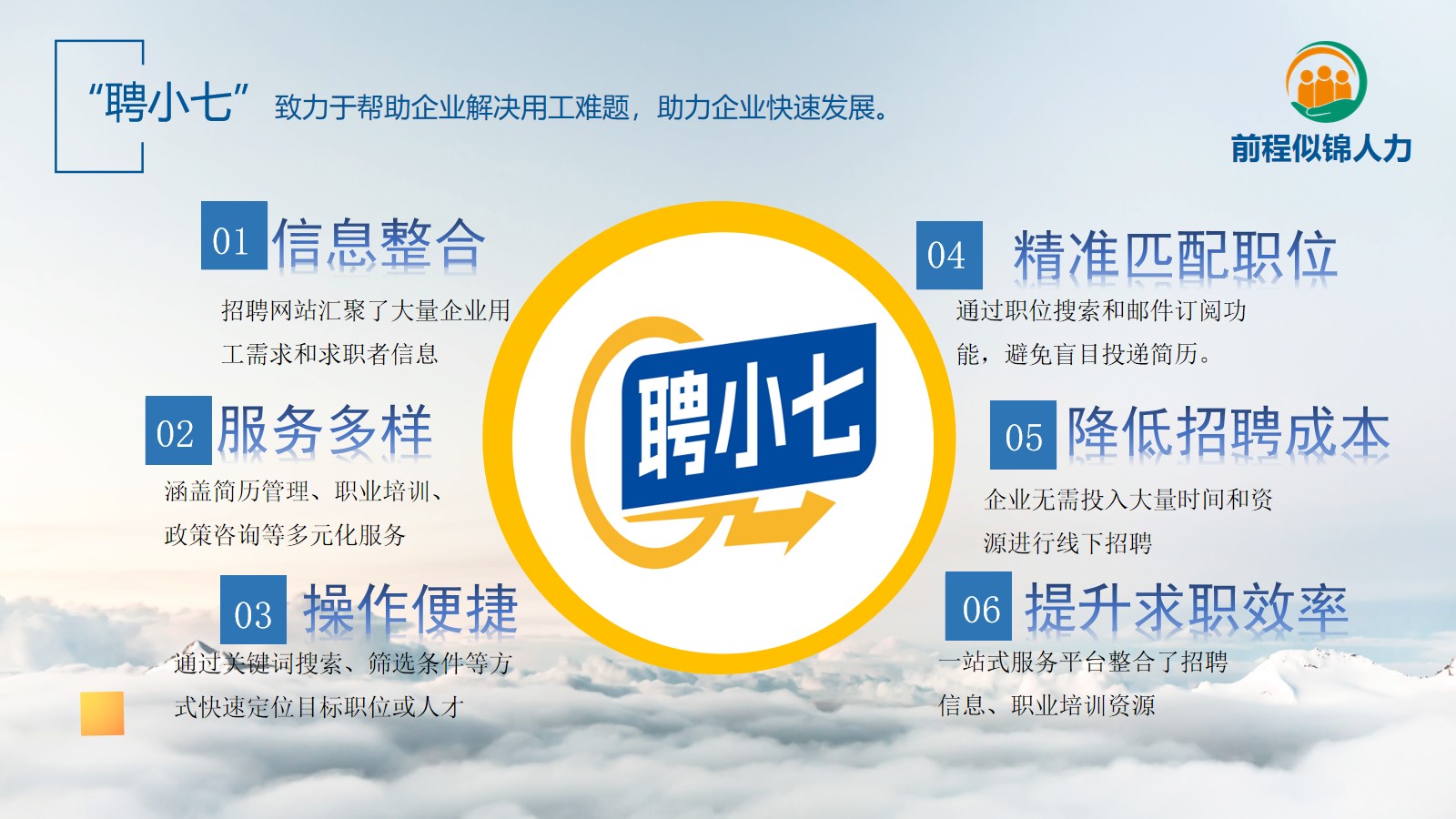 “聘小七” 致力于帮助企业解决用工难题，助力企业快速发展。

前程似锦人力

01 信息整合

招聘网站汇聚了大量企业用工需求和求职者信息

02 服务多样

涵盖简历管理、职业培训、政策咨询等多元化服务

03 操作便捷

通过关键词搜索、筛选条件等方式快速定位目标职位或人才

聘小七

04 精准匹配职位

通过职位搜索和邮件订阅功能，避免盲目投递简历。

05 降低招聘成本

企业无需投入大量时间和资源进行线下招聘

06 提升求职效率

一站式服务平台整合了招聘信息、职业培训资源